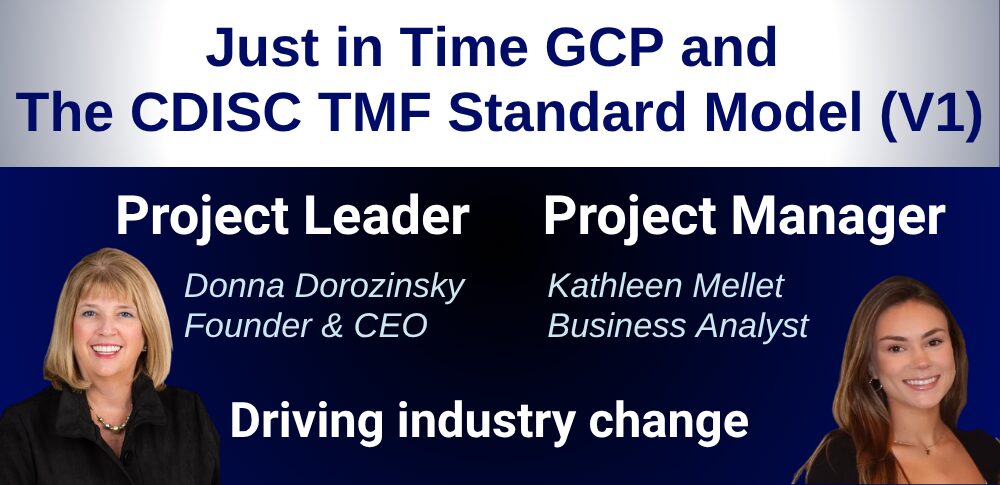 Just in Time GCP and
The CDISC TMF Standard Model (V1)

Project Leader

Donna Dorozinsky
Founder & CEO

Project Manager

Kathleen Mellet
Business Analyst

Driving industry change